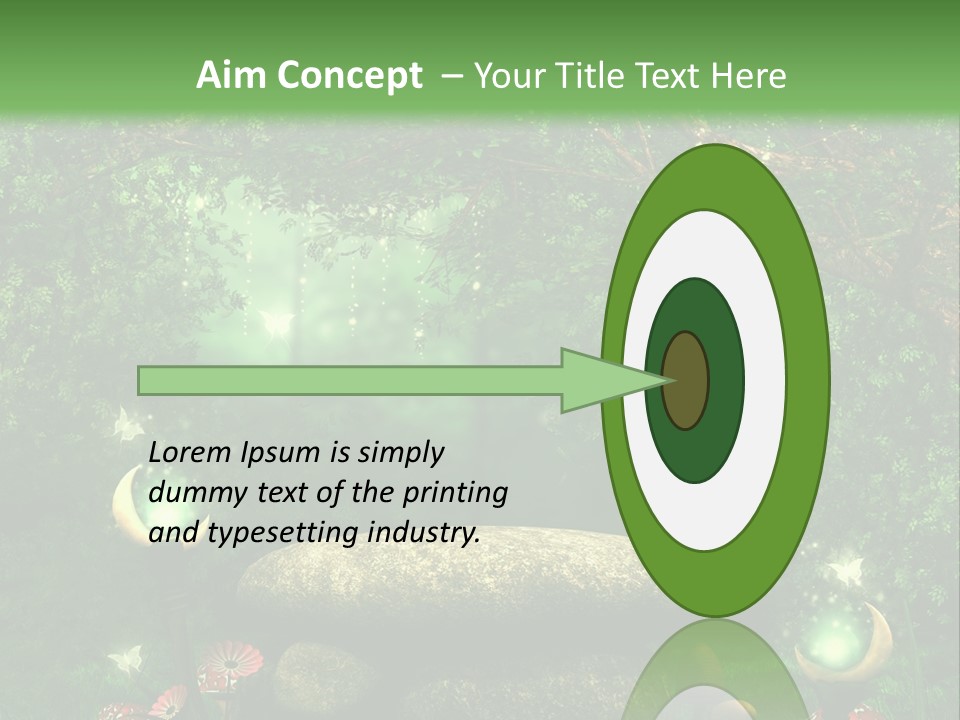 Aim Concept – Your Title Text Here

Lorem Ipsum is simply dummy text of the printing and typesetting industry.